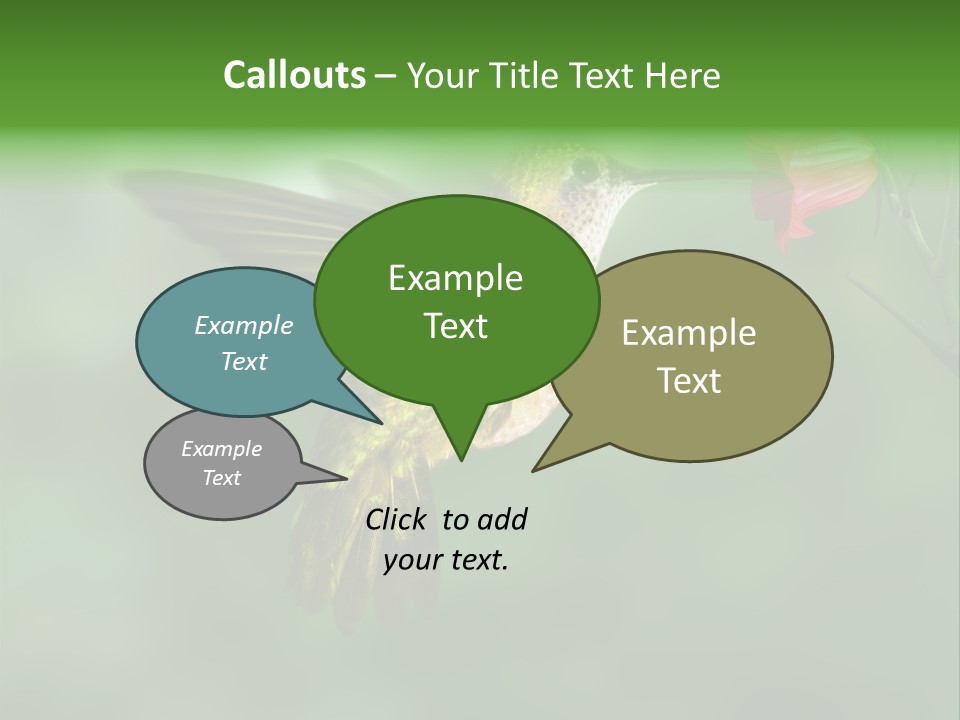 Callouts – Your Title Text Here

Example Text

Example Text

Example Text

Example Text

Click to add your text.